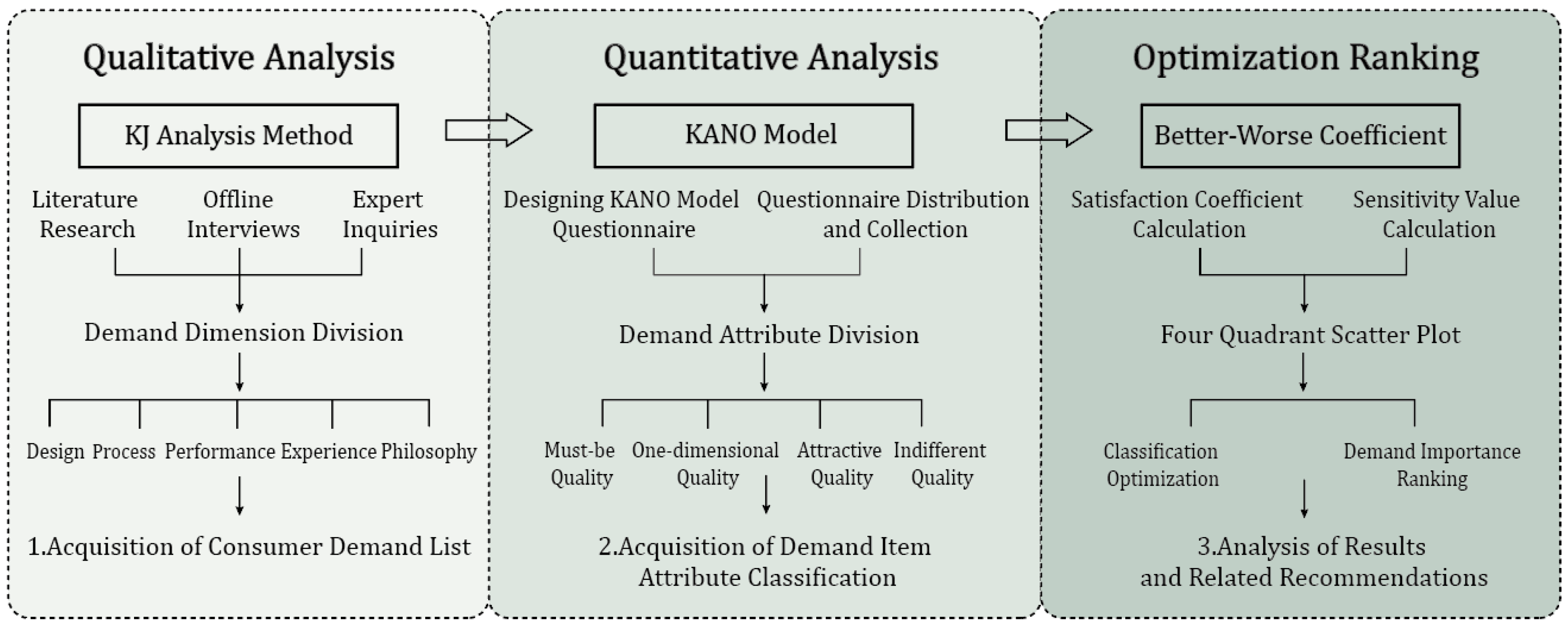 Qualitative Analysis

KJ Analysis Method

Literature Research

Offline Interviews

Expert Inquiries

Demand Dimension Division

Design Process Performance Experience Philosophy

1.Acquisition of Consumer Demand List

Quantitative Analysis

KANO Model

Designing KANO Model Questionnaire

Questionnaire Distribution and Collection

Demand Attribute Division

Must-be Quality

One-dimensional Quality

Attractive Quality

Indifferent Quality

2.Acquisition of Demand Item Attribute Classification

Optimization Ranking

Better-Worse Coefficient

Satisfaction Coefficient Calculation

Sensitivity Value Calculation

Four Quadrant Scatter Plot

Classification Optimization

Demand Importance Ranking

3.Analysis of Results and Related Recommendations